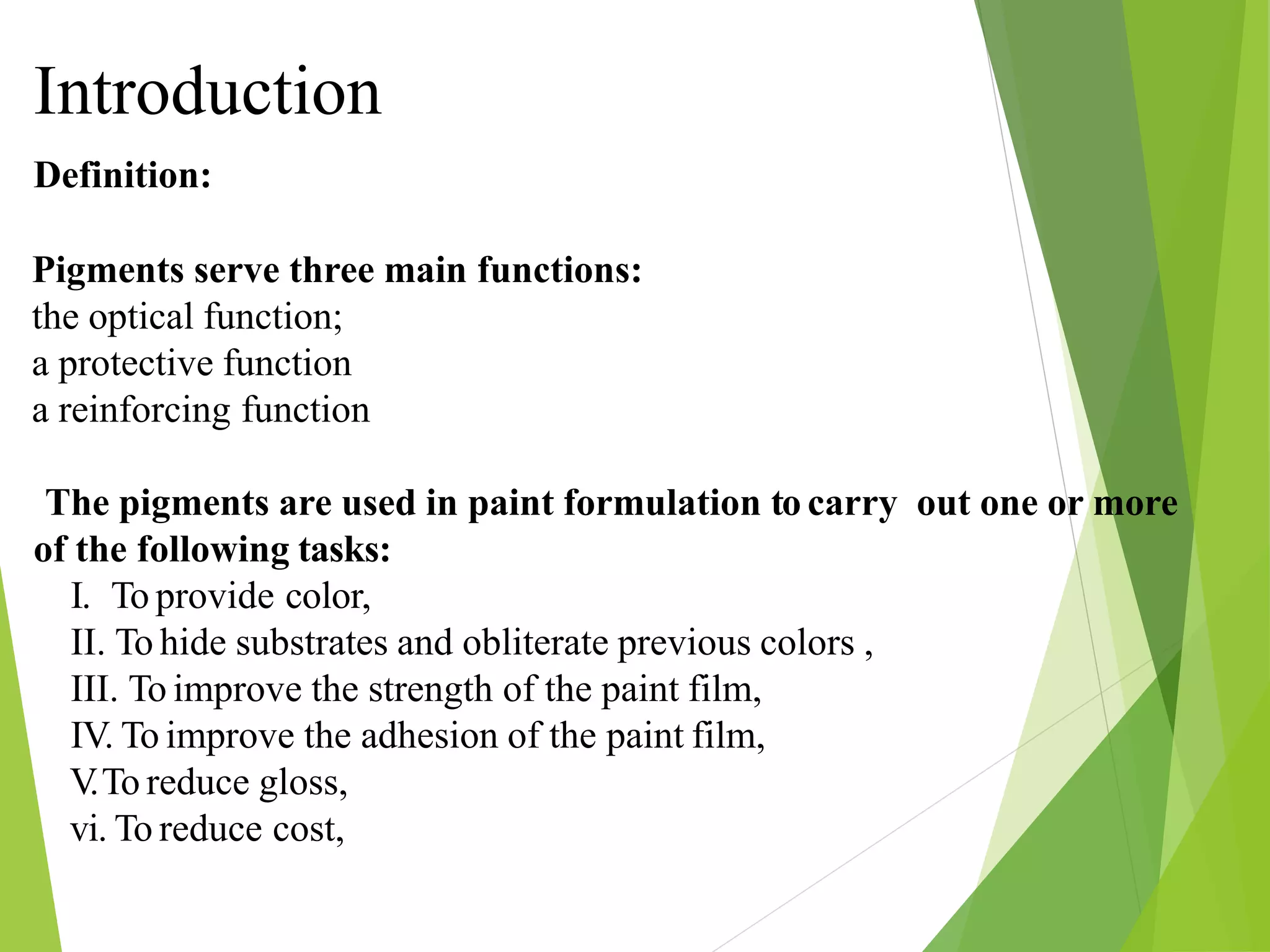 Introduction

Definition:

Pigments serve three main functions:
the optical function;
a protective function
a reinforcing function

The pigments are used in paint formulation to carry out one or more of the following tasks:

I. To provide color,
II. To hide substrates and obliterate previous colors ,
III. To improve the strength of the paint film,
IV. To improve the adhesion of the paint film,
V. To reduce gloss,
vi. To reduce cost,